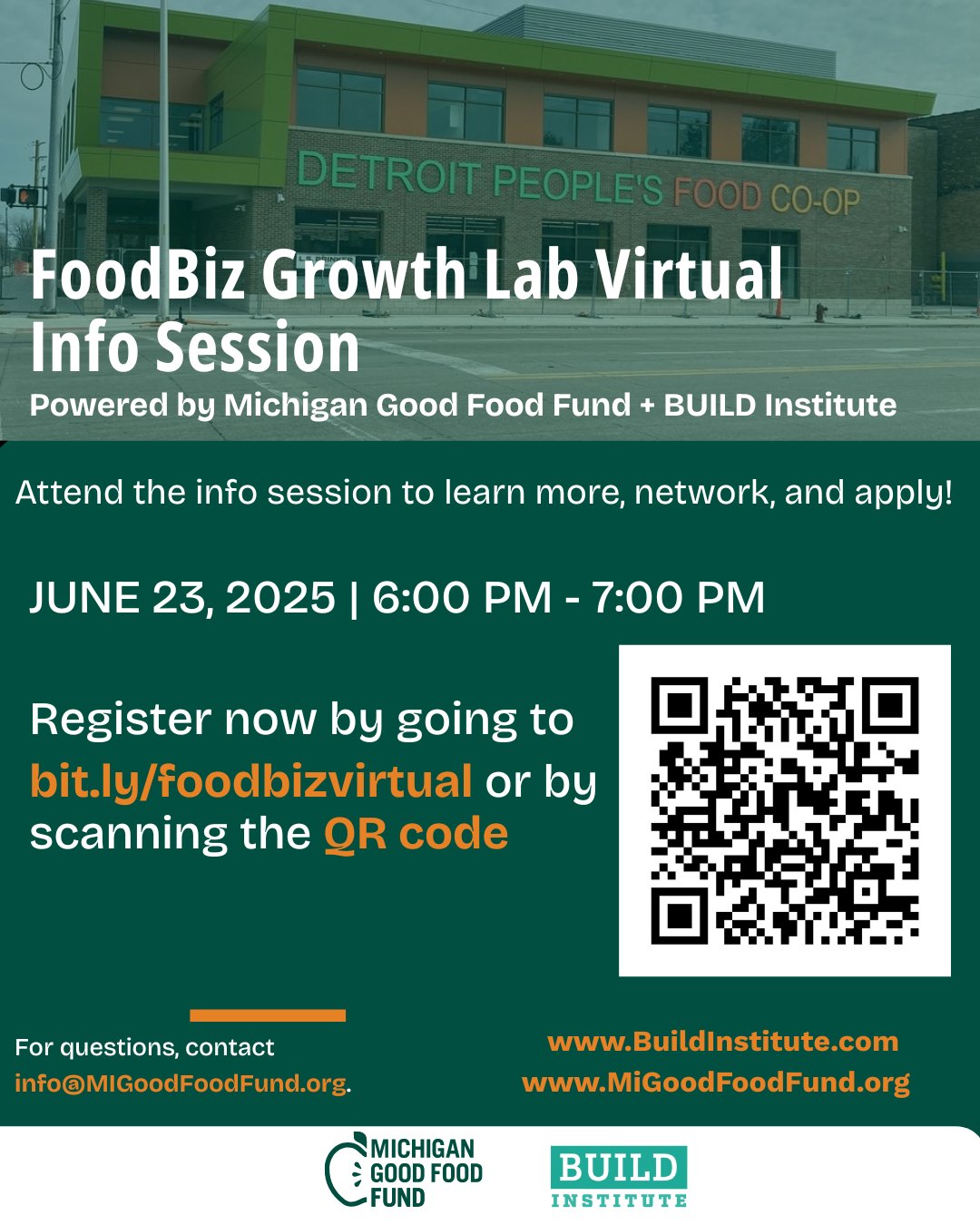 DETROIT PEOPLE'S FOOD CO-OP

FoodBiz Growth Lab Virtual Info Session

Powered by Michigan Good Food Fund + BUILD Institute

Attend the info session to learn more, network, and apply!

JUNE 23, 2025 | 6:00 PM - 7:00 PM

Register now by going to bit.ly/foodbizvirtual or by scanning the QR code

For questions, contact info@MIGoodFoodFund.org.

www.BuildInstitute.com
www.MiGoodFoodFund.org

MICHIGAN GOOD FOOD FUND

BUILD INSTITUTE